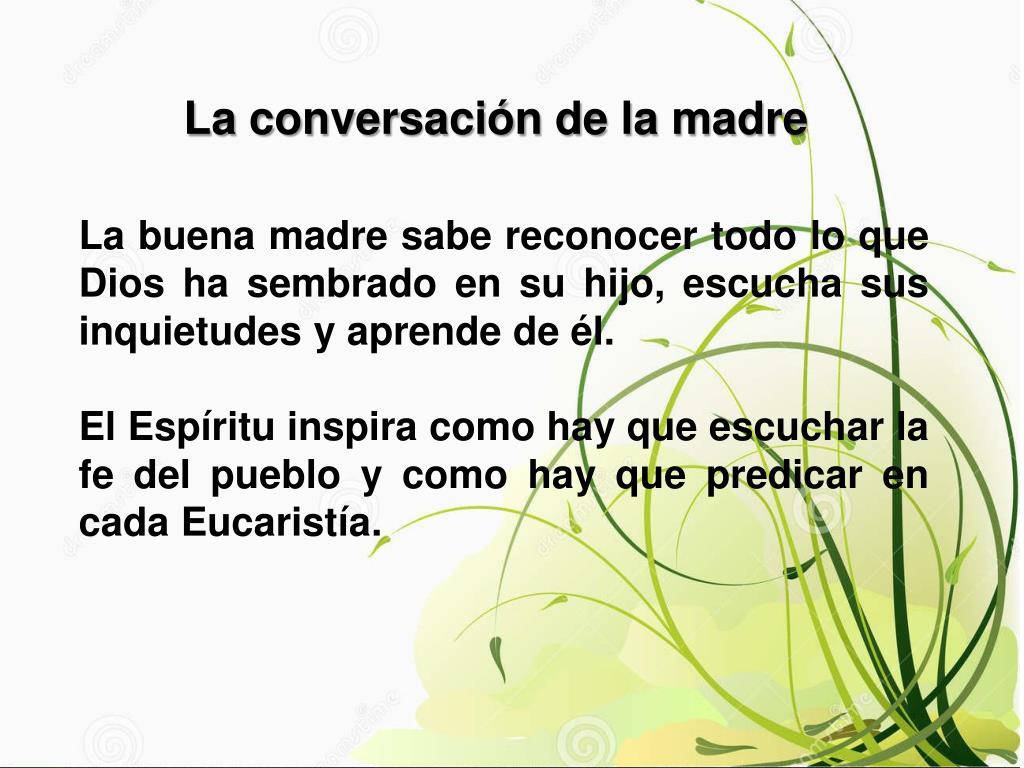 La conversación de la madre

La buena madre sabe reconocer todo lo que Dios ha sembrado en su hijo, escucha sus inquietudes y aprende de él.

El Espíritu inspira como hay que escuchar la fe del pueblo y como hay que predicar en cada Eucaristía.